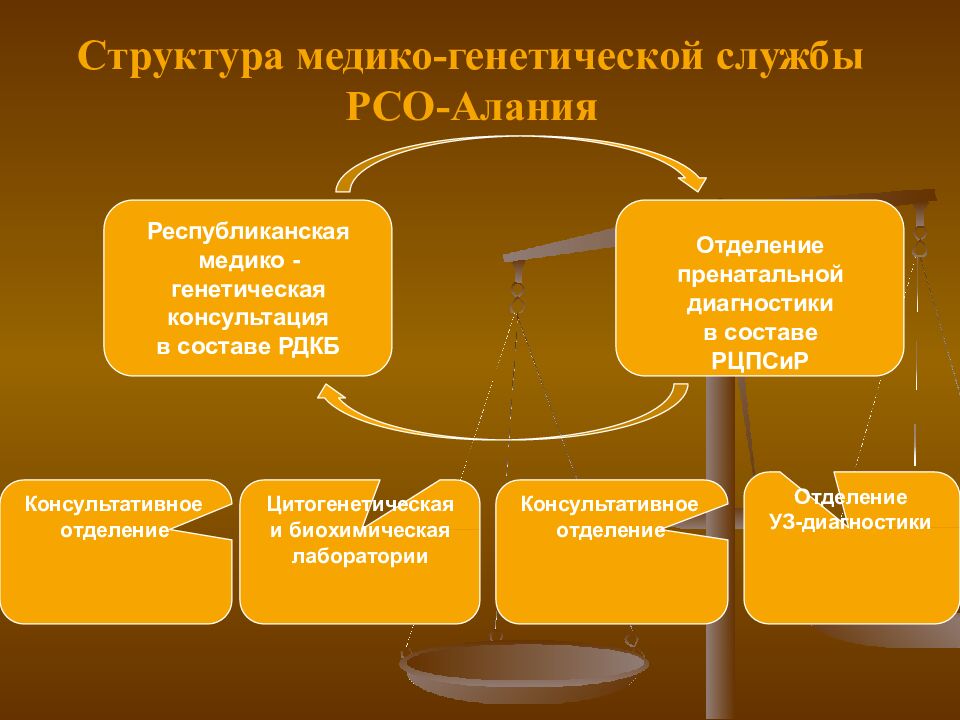 Структура медико-генетической службы РСО-Алания

Республиканская медико - генетическая консультация в составе РДКБ

Отделение пренатальной диагностики в составе РЦПСиР

Консультативное отделение

Цитогенетическая и биохимическая лаборатории

Консультативное отделение

Отделение УЗ-диагностики